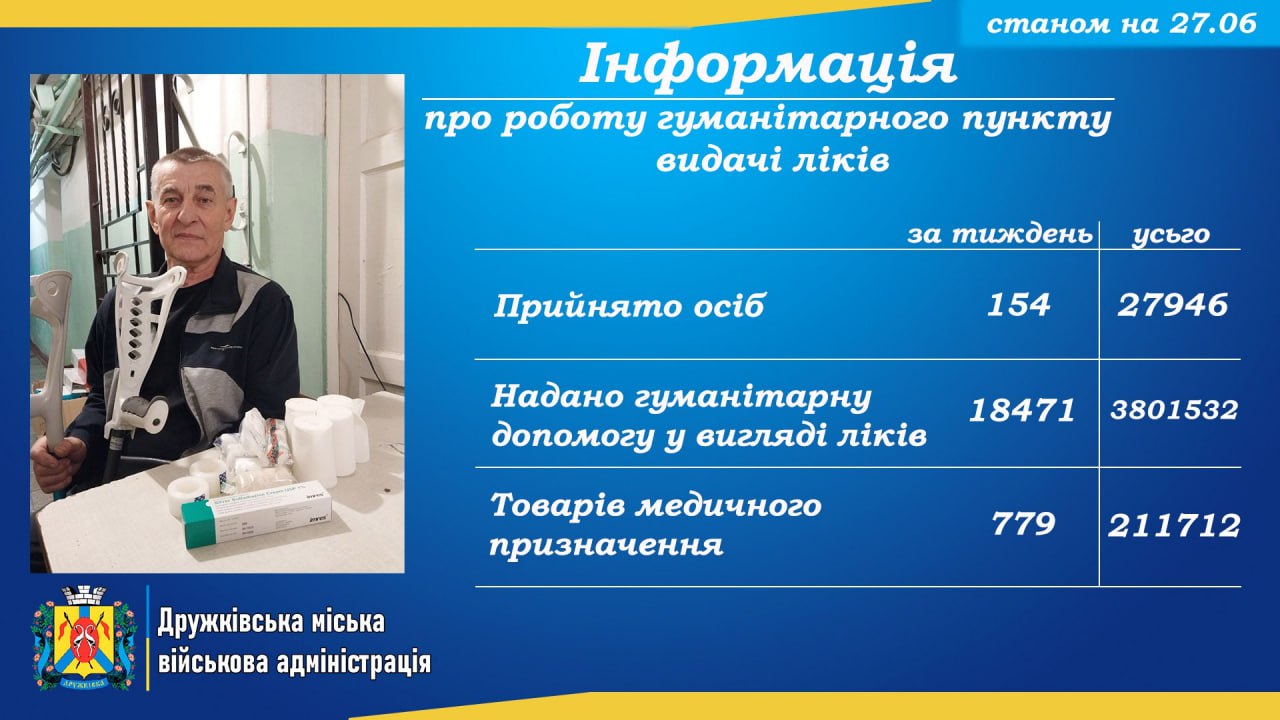 станом на 27.06

Інформація

про роботу гуманітарного пункту видачі ліків

| | за тиждень | усього |
|---|---|---|
| Прийнято осіб | 154 | 27946 |
| Надано гуманітарну допомогу у вигляді ліків | 18471 | 3801532 |
| Товарів медичного призначення | 779 | 211712 |

Дружківська міська військова адміністрація